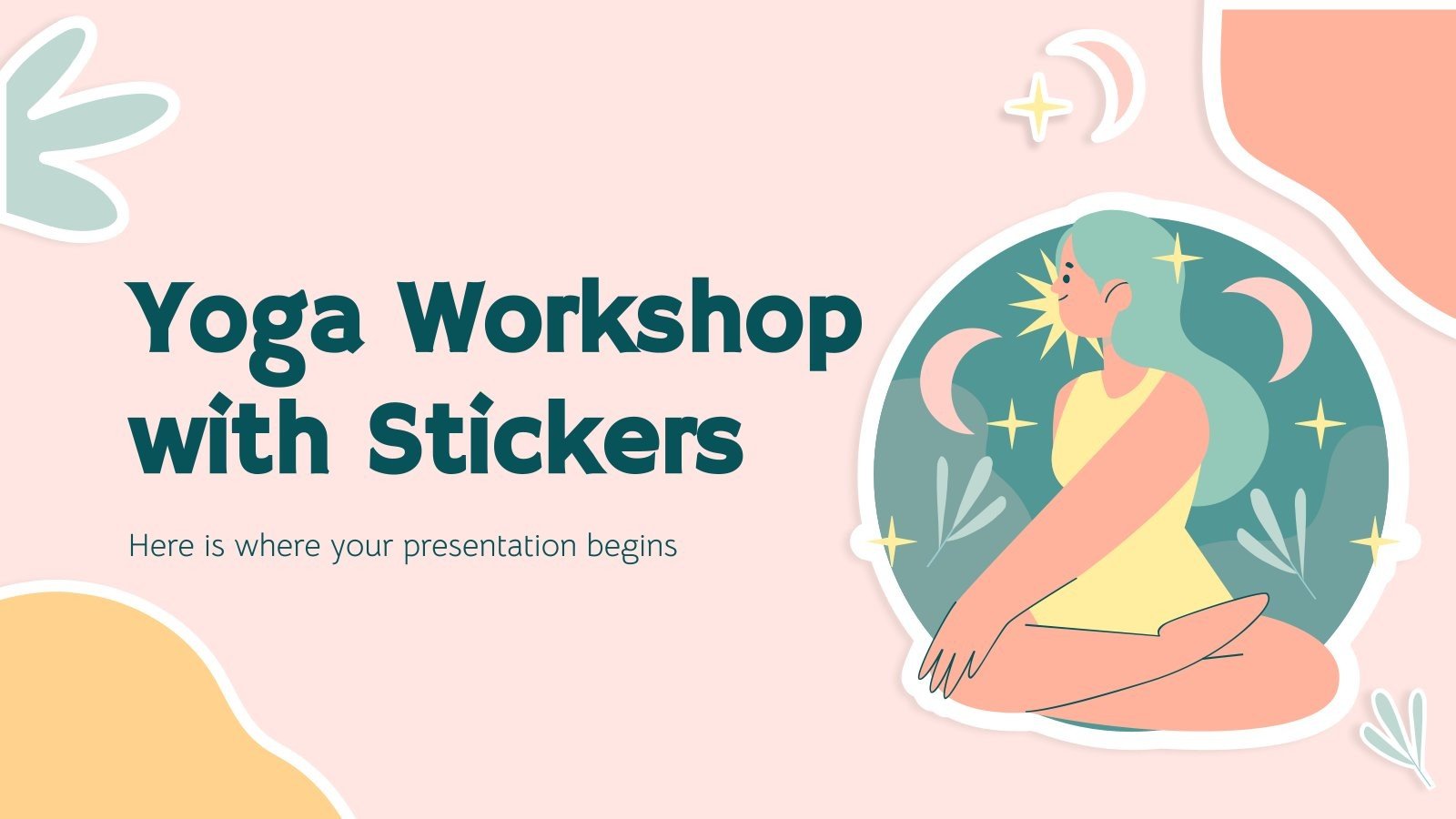 Yoga Workshop with Stickers

Here is where your presentation begins